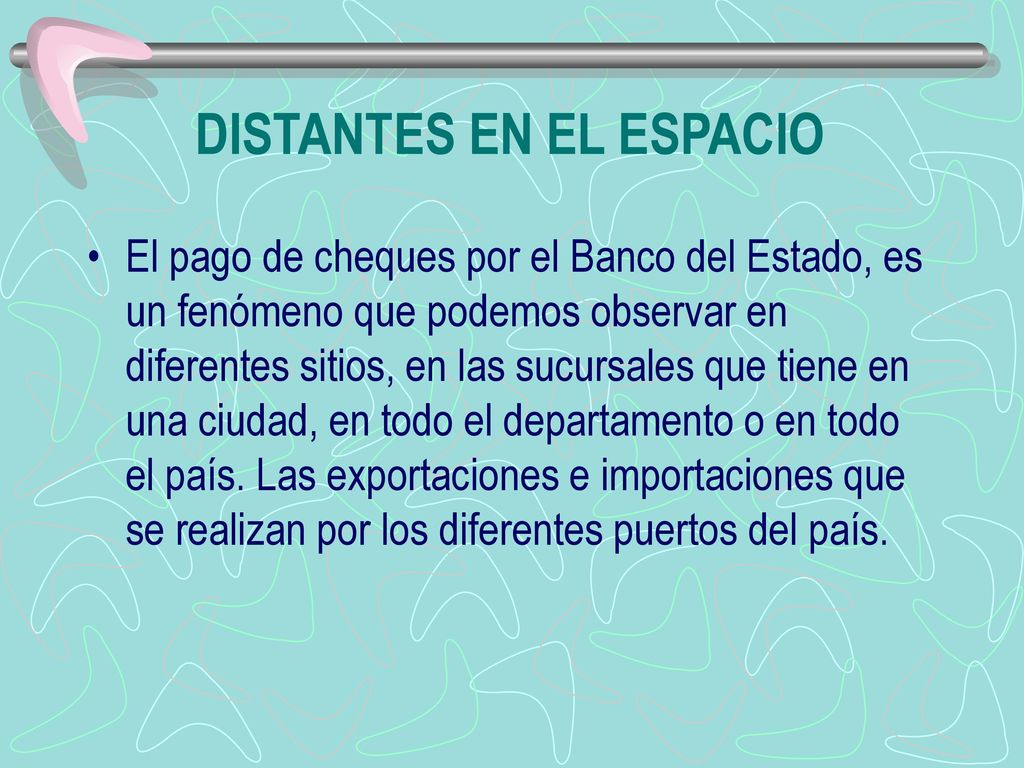 DISTANTES EN EL ESPACIO

• El pago de cheques por el Banco del Estado, es un fenómeno que podemos observar en diferentes sitios, en las sucursales que tiene en una ciudad, en todo el departamento o en todo el país. Las exportaciones e importaciones que se realizan por los diferentes puertos del país.